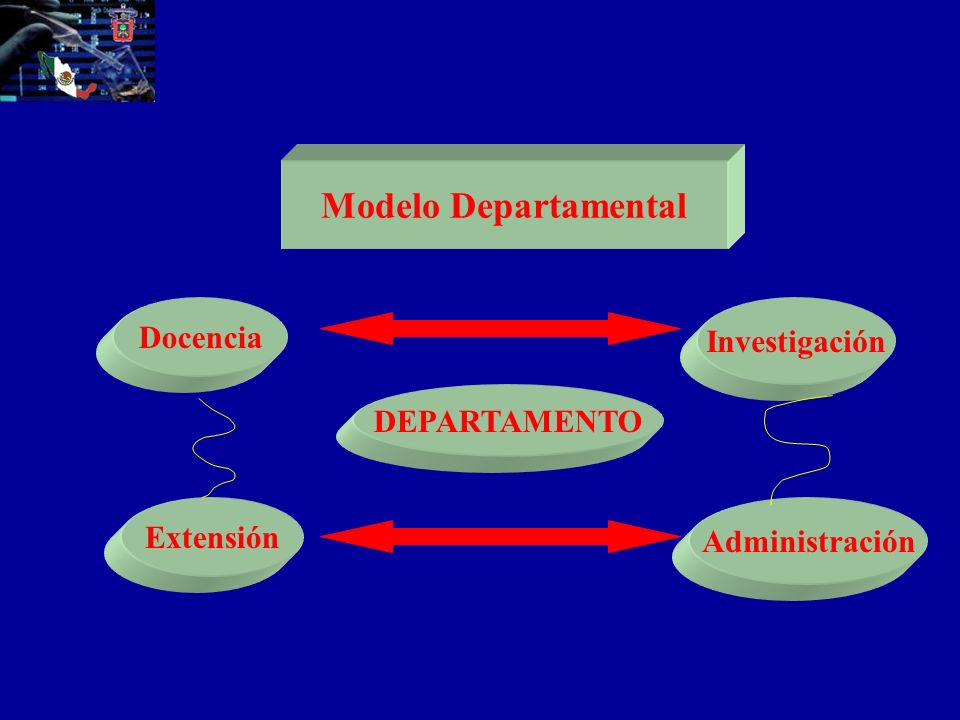 Modelo Departamental

Docencia

Investigación

DEPARTAMENTO

Extensión

Administración